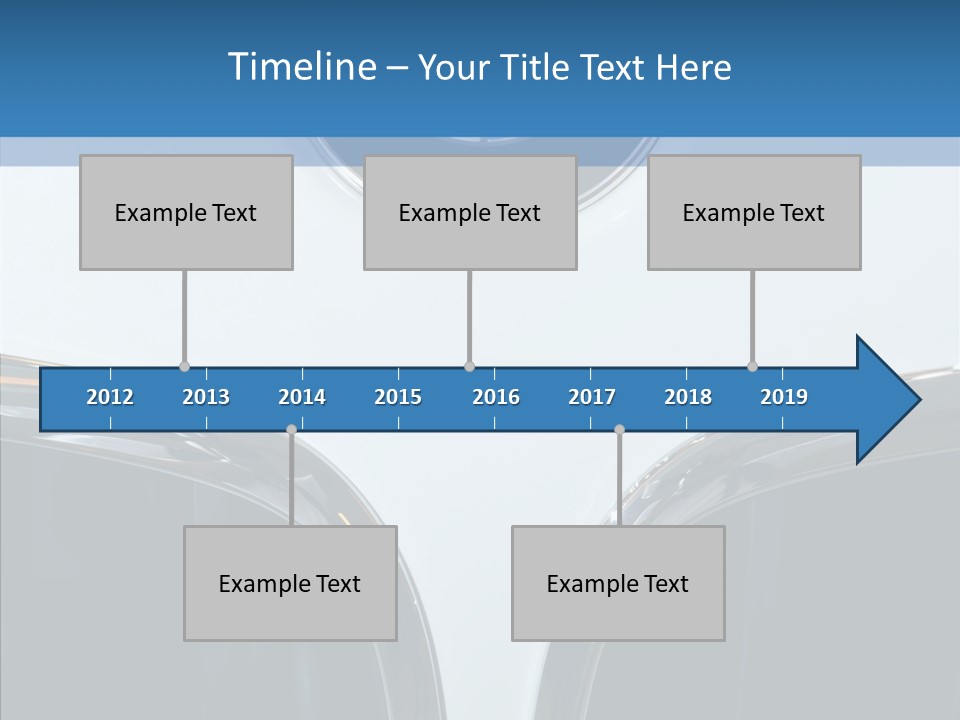 Timeline – Your Title Text Here

Example Text

Example Text

Example Text

2012 2013 2014 2015 2016 2017 2018 2019

Example Text

Example Text